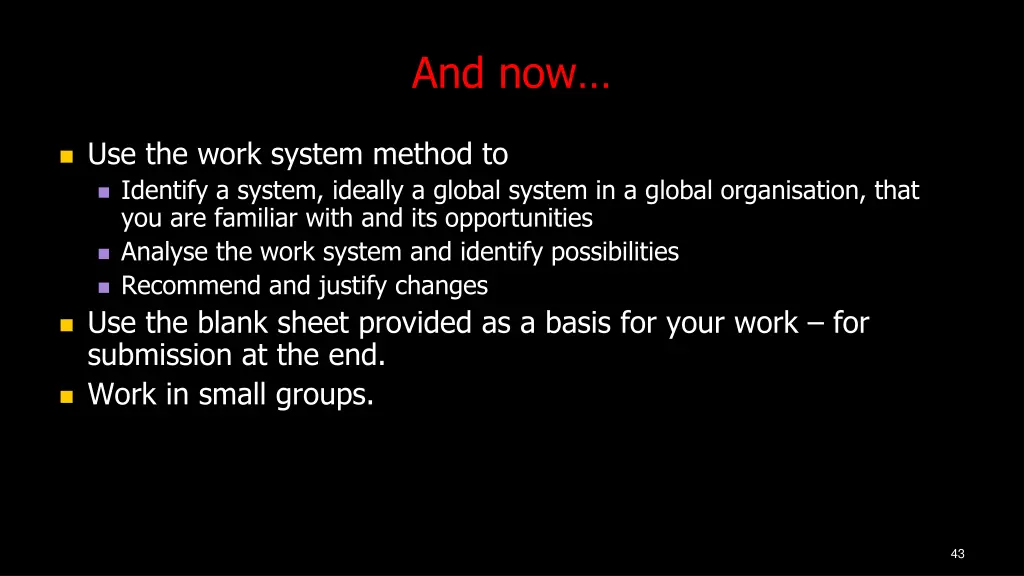 And now…

- Use the work system method to
  - Identify a system, ideally a global system in a global organisation, that you are familiar with and its opportunities
  - Analyse the work system and identify possibilities
  - Recommend and justify changes
- Use the blank sheet provided as a basis for your work – for submission at the end.
- Work in small groups.

43